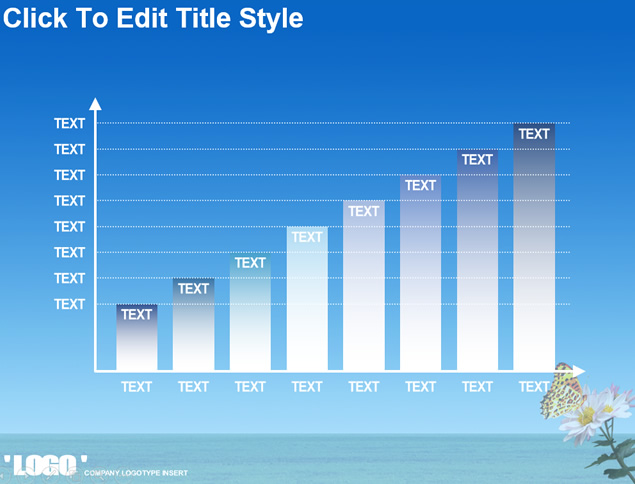 Click To Edit Title Style

TEXT
TEXT
TEXT
TEXT
TEXT
TEXT
TEXT
TEXT

TEXT
TEXT
TEXT
TEXT
TEXT
TEXT
TEXT
TEXT

TEXT TEXT TEXT TEXT TEXT TEXT TEXT TEXT

'LOGO' COMPANY LOGOTYPE INSERT